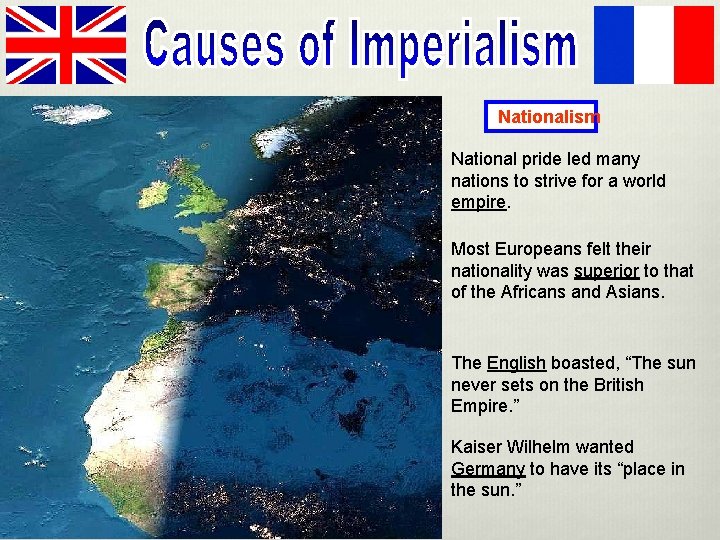 Causes of Imperialism

Nationalism

National pride led many nations to strive for a world empire.

Most Europeans felt their nationality was superior to that of the Africans and Asians.

The English boasted, “The sun never sets on the British Empire.”

Kaiser Wilhelm wanted Germany to have its “place in the sun.”